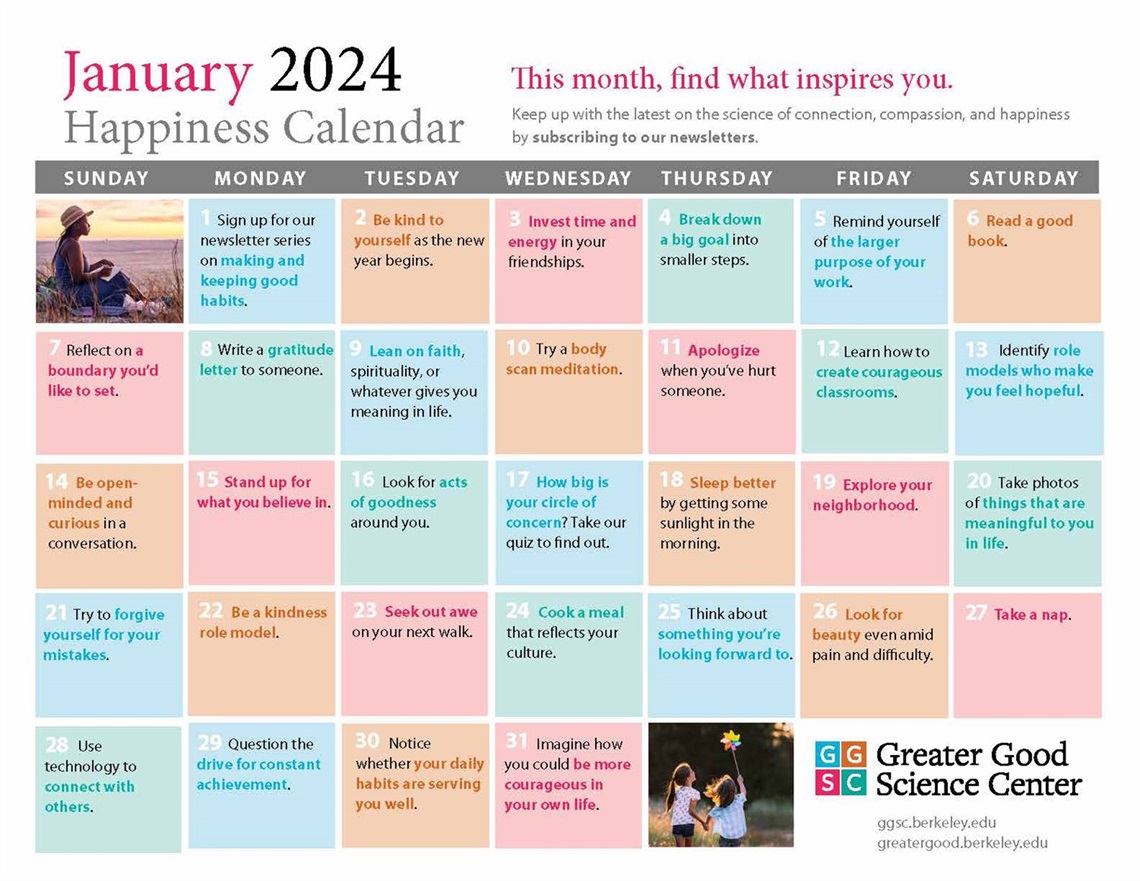 January 2024
Happiness Calendar

This month, find what inspires you.
Keep up with the latest on the science of connection, compassion, and happiness by subscribing to our newsletters.

| SUNDAY | MONDAY | TUESDAY | WEDNESDAY | THURSDAY | FRIDAY | SATURDAY |
|---|---|---|---|---|---|---|
| | 1 Sign up for our newsletter series on making and keeping good habits. | 2 Be kind to yourself as the new year begins. | 3 Invest time and energy in your friendships. | 4 Break down a big goal into smaller steps. | 5 Remind yourself of the larger purpose of your work. | 6 Read a good book. |
| 7 Reflect on a boundary you'd like to set. | 8 Write a gratitude letter to someone. | 9 Lean on faith, spirituality, or whatever gives you meaning in life. | 10 Try a body scan meditation. | 11 Apologize when you've hurt someone. | 12 Learn how to create courageous classrooms. | 13 Identify role models who make you feel hopeful. |
| 14 Be open-minded and curious in a conversation. | 15 Stand up for what you believe in. | 16 Look for acts of goodness around you. | 17 How big is your circle of concern? Take our quiz to find out. | 18 Sleep better by getting some sunlight in the morning. | 19 Explore your neighborhood. | 20 Take photos of things that are meaningful to you in life. |
| 21 Try to forgive yourself for your mistakes. | 22 Be a kindness role model. | 23 Seek out awe on your next walk. | 24 Cook a meal that reflects your culture. | 25 Think about something you're looking forward to. | 26 Look for beauty even amid pain and difficulty. | 27 Take a nap. |
| 28 Use technology to connect with others. | 29 Question the drive for constant achievement. | 30 Notice whether your daily habits are serving you well. | 31 Imagine how you could be more courageous in your own life. | | | |

GG SC Greater Good Science Center
ggsc.berkeley.edu
greatergood.berkeley.edu